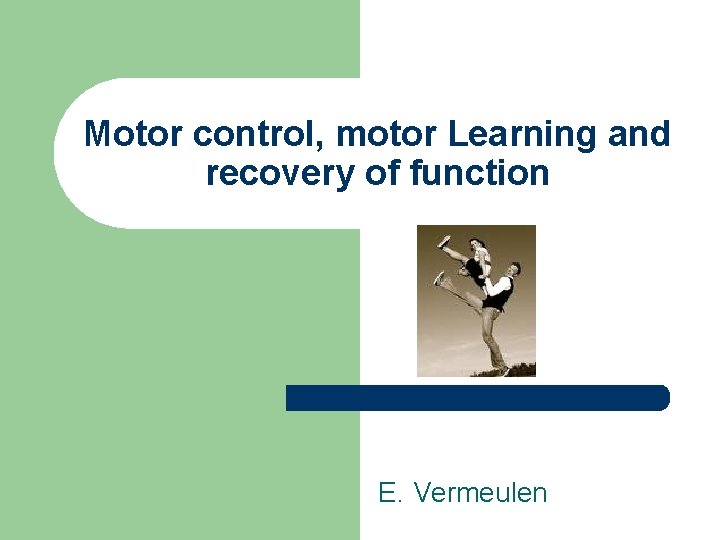 Motor control, motor Learning and recovery of function

E. Vermeulen